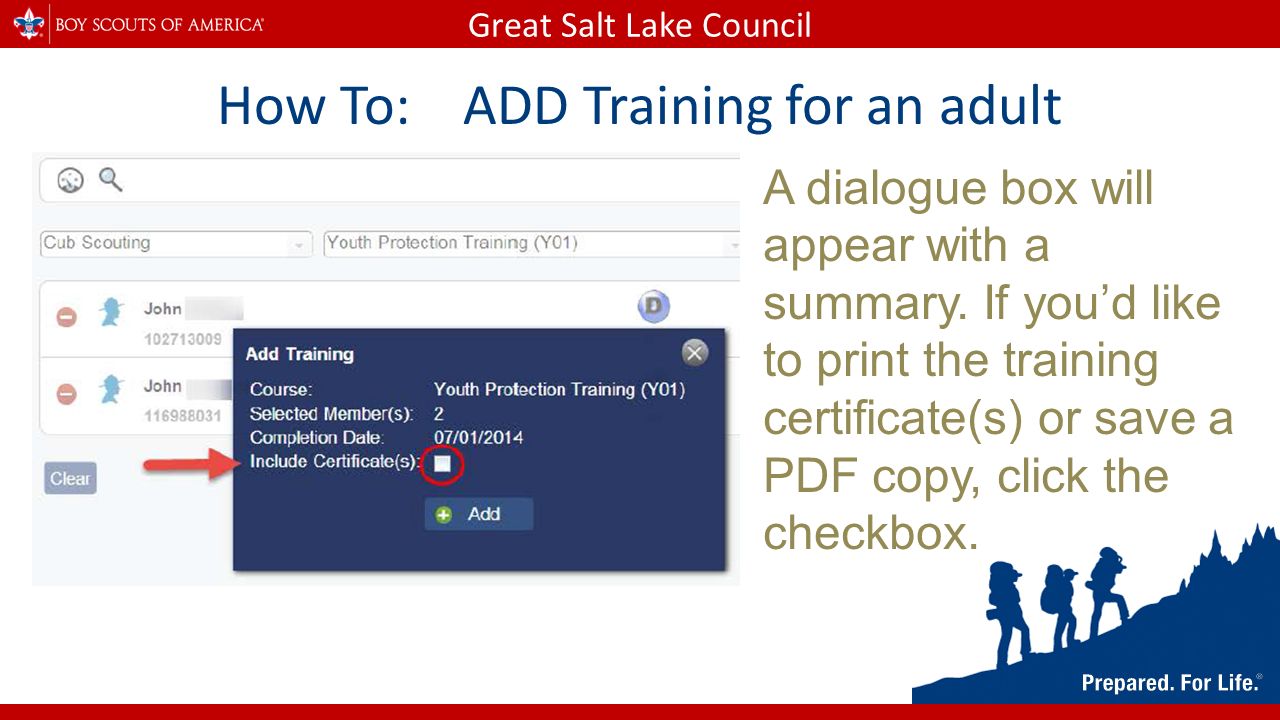 BOY SCOUTS OF AMERICA®

Great Salt Lake Council

How To: ADD Training for an adult

Cub Scouting

Youth Protection Training (Y01)

John

102713009

D

John

116988031

Clear

Add Training

Course: Youth Protection Training (Y01)

Selected Member(s): 2

Completion Date: 07/01/2014

Include Certificate(s):

Add

A dialogue box will appear with a summary. If you'd like to print the training certificate(s) or save a PDF copy, click the checkbox.

Prepared. For Life.®